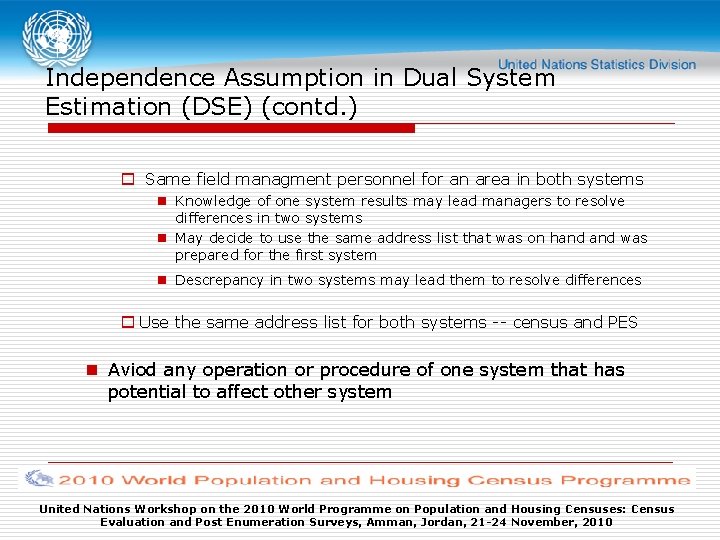 United Nations Statistics Division

Independence Assumption in Dual System Estimation (DSE) (contd.)

Same field managment personnel for an area in both systems

Knowledge of one system results may lead managers to resolve differences in two systems

May decide to use the same address list that was on hand and was prepared for the first system

Descrepancy in two systems may lead them to resolve differences

Use the same address list for both systems -- census and PES

Aviod any operation or procedure of one system that has potential to affect other system

2010 World Population and Housing Census Programme

United Nations Workshop on the 2010 World Programme on Population and Housing Censuses: Census Evaluation and Post Enumeration Surveys, Amman, Jordan, 21-24 November, 2010